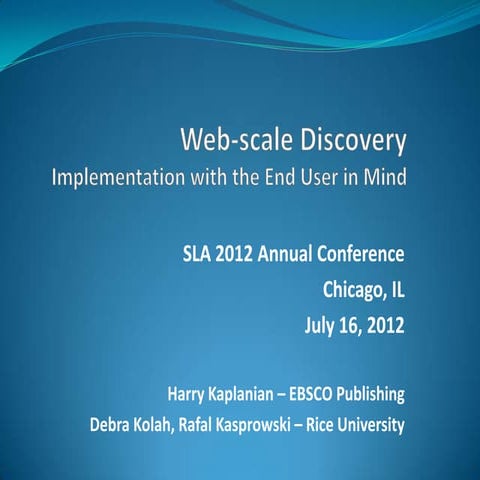 Web-scale Discovery
Implementation with the End User in Mind

SLA 2012 Annual Conference
Chicago, IL
July 16, 2012

Harry Kaplanian – EBSCO Publishing
Debra Kolah, Rafal Kasprowski – Rice University